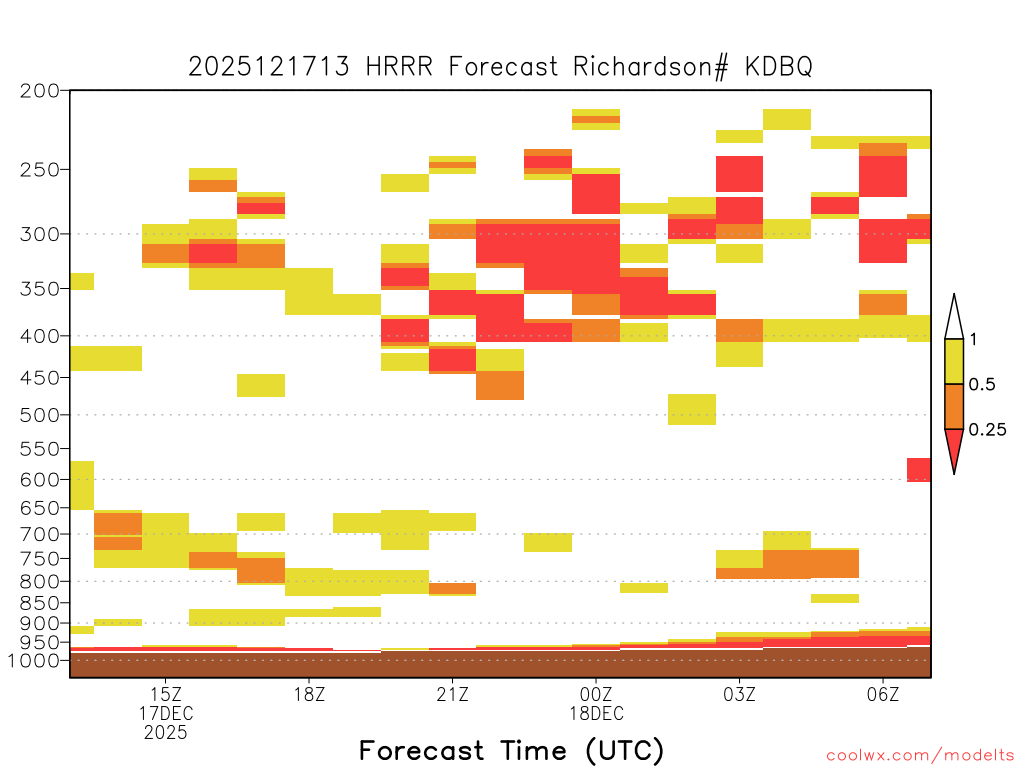 2025121713 HRRR Forecast Richardson# KDBQ

200
250
300
350
400
450
500
550
600
650
700
750
800
850
900
950
1000

1
0.5
0.25

15Z
17DEC
2025
18Z
21Z
00Z
18DEC
03Z
06Z

Forecast Time (UTC)

coolwx.com/modelts